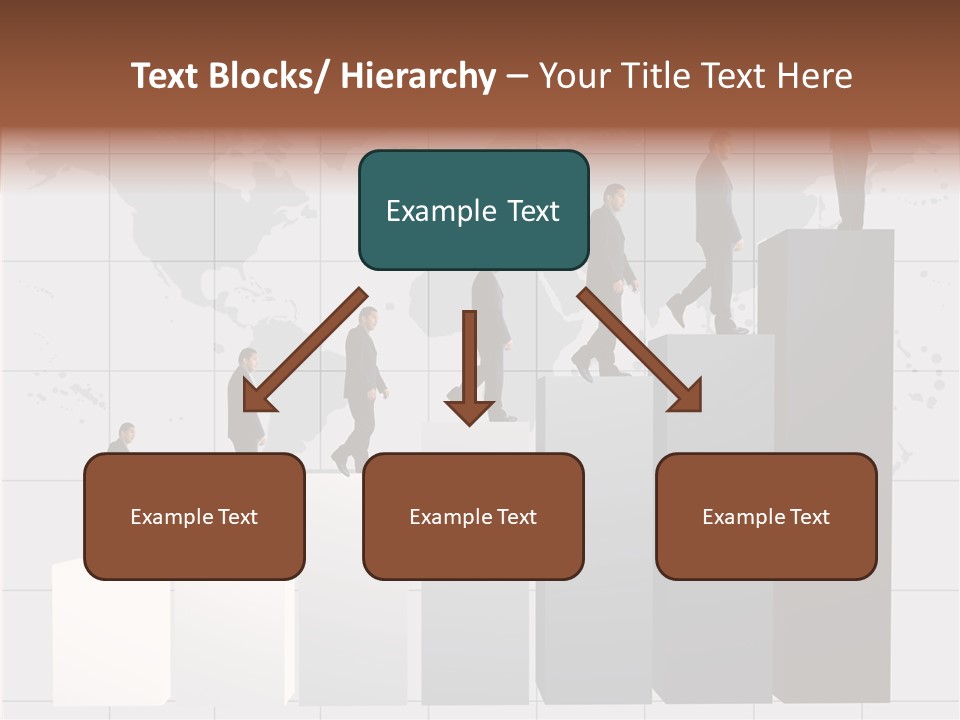 Text Blocks/ Hierarchy – Your Title Text Here

Example Text

Example Text

Example Text

Example Text